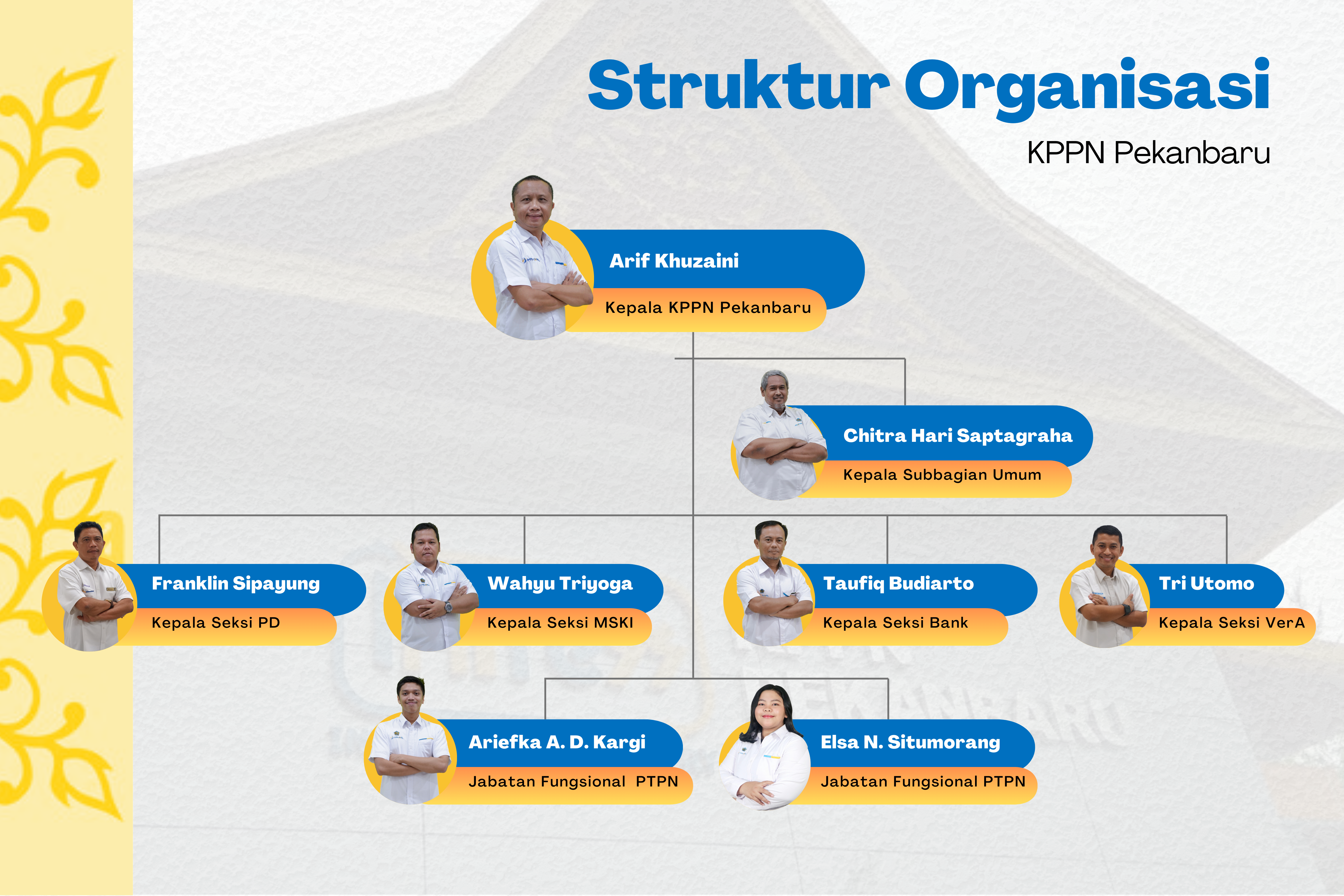 Struktur Organisasi

KPPN Pekanbaru

Arif Khuzaini
Kepala KPPN Pekanbaru

Chitra Hari Saptagraha
Kepala Subbagian Umum

Franklin Sipayung
Kepala Seksi PD

Wahyu Triyoga
Kepala Seksi MSKI

Taufiq Budiarto
Kepala Seksi Bank

Tri Utomo
Kepala Seksi VerA

Ariefka A. D. Kargi
Jabatan Fungsional PTPN

Elsa N. Situmorang
Jabatan Fungsional PTPN